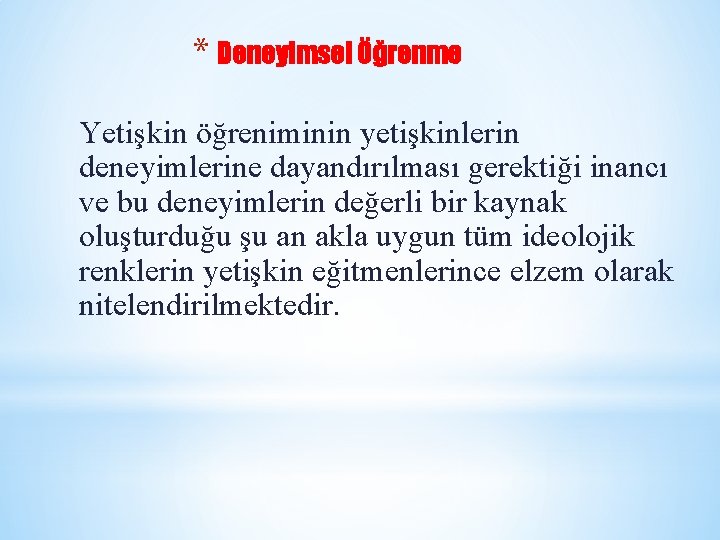 * Deneyimsel Öğrenme

Yetişkin öğreniminin yetişkinlerin deneyimlerine dayandırılması gerektiği inancı ve bu deneyimlerin değerli bir kaynak oluşturduğu şu an akla uygun tüm ideolojik renklerin yetişkin eğitmenlerince elzem olarak nitelendirilmektedir.